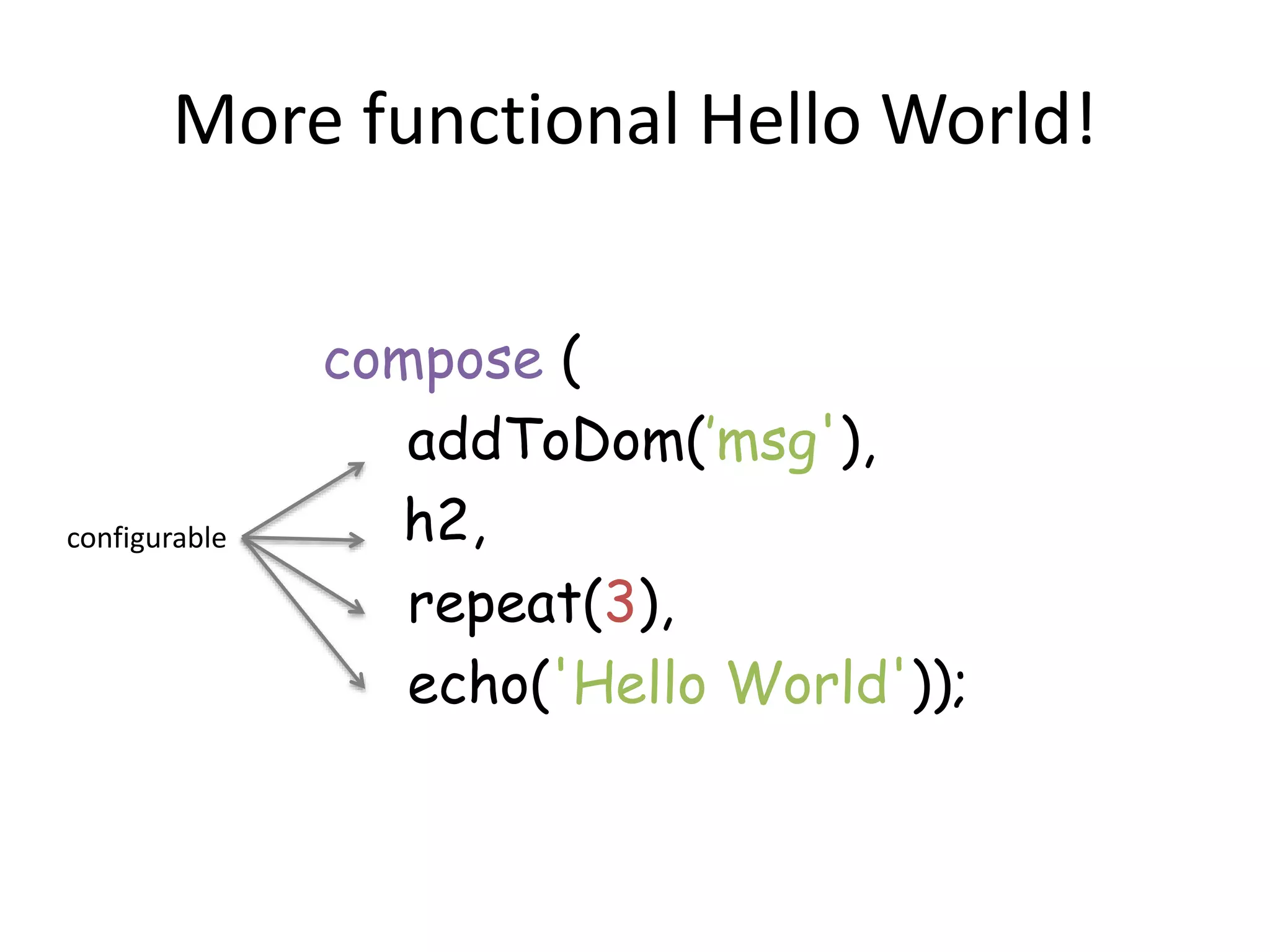 More functional Hello World!

compose (
addToDom('msg'),
h2,
repeat(3),
echo('Hello World'));

configurable